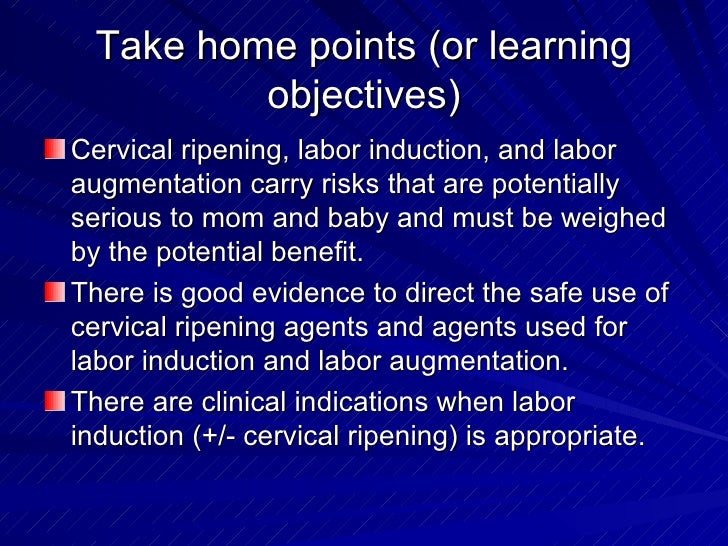 Take home points (or learning objectives)

Cervical ripening, labor induction, and labor augmentation carry risks that are potentially serious to mom and baby and must be weighed by the potential benefit.

There is good evidence to direct the safe use of cervical ripening agents and agents used for labor induction and labor augmentation.

There are clinical indications when labor induction (+/- cervical ripening) is appropriate.